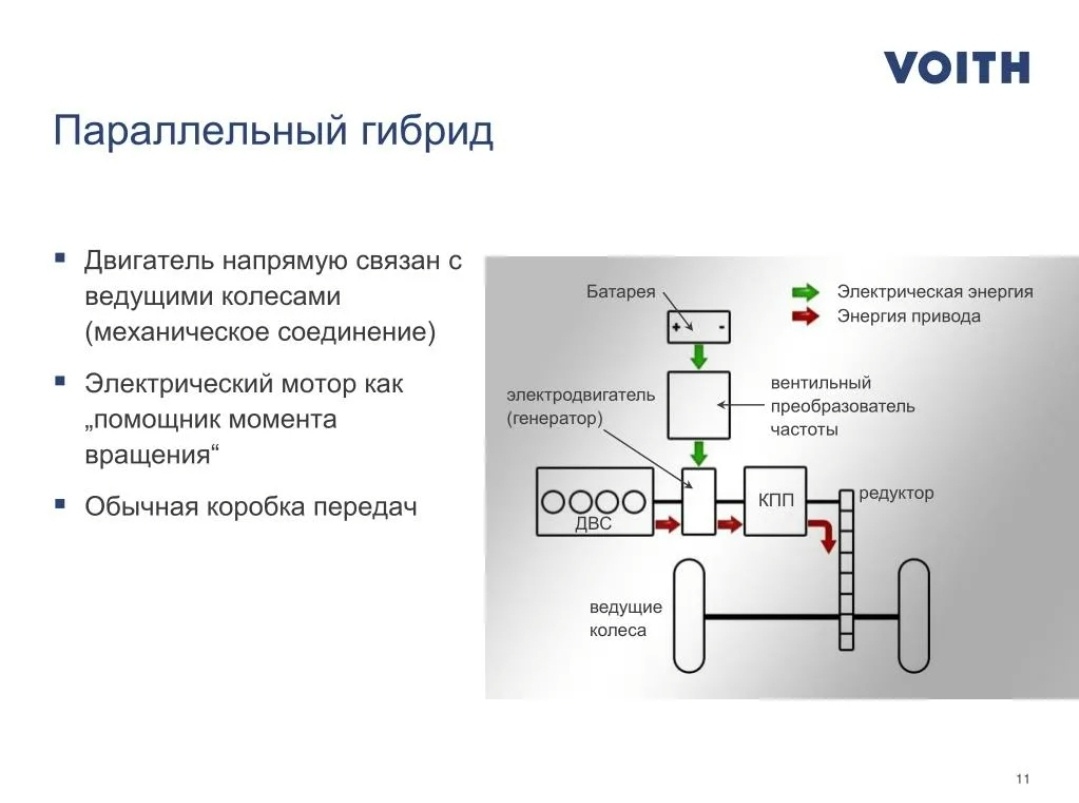 VOITH

Параллельный гибрид

▪ Двигатель напрямую связан с ведущими колесами (механическое соединение)

▪ Электрический мотор как „помощник момента вращения“

▪ Обычная коробка передач

Батарея
+ -
Электрическая энергия
Энергия привода
электродвигатель (генератор)
вентильный преобразователь частоты
ДВС
КПП
редуктор
ведущие колеса

11